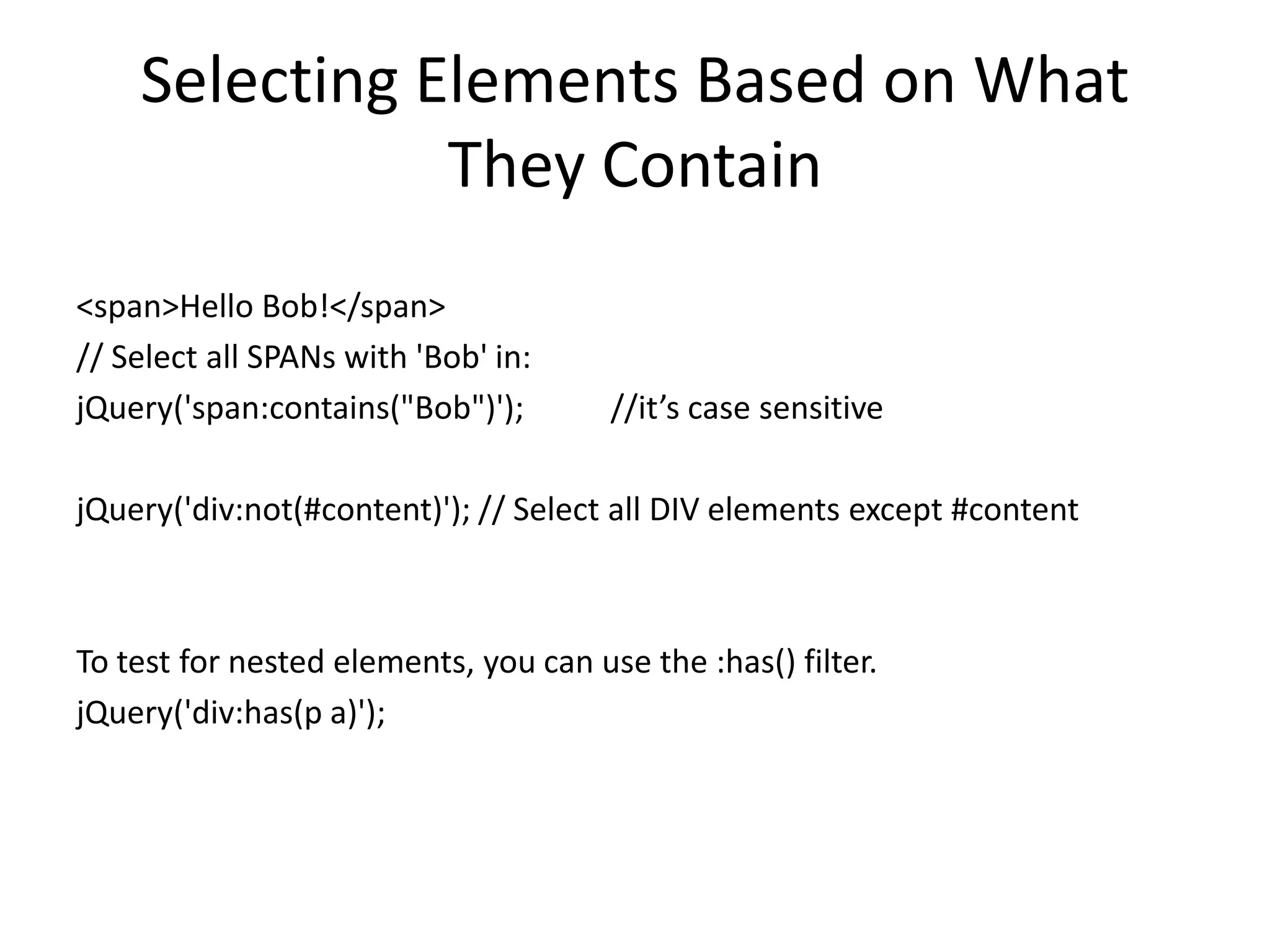 Selecting Elements Based on What They Contain

<span>Hello Bob!</span>
// Select all SPANs with 'Bob' in:
jQuery('span:contains("Bob")');          //it’s case sensitive

jQuery('div:not(#content)'); // Select all DIV elements except #content

To test for nested elements, you can use the :has() filter.
jQuery('div:has(p a)');